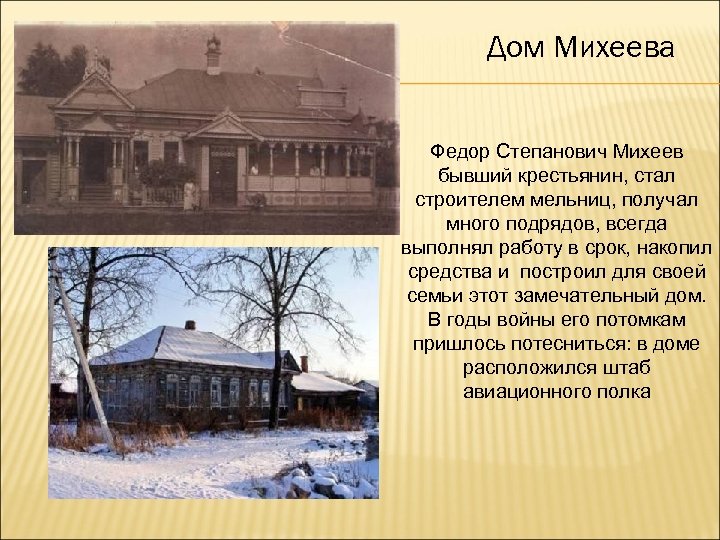 Дом Михеева

Федор Степанович Михеев бывший крестьянин, стал строителем мельниц, получал много подрядов, всегда выполнял работу в срок, накопил средства и построил для своей семьи этот замечательный дом. В годы войны его потомкам пришлось потесниться: в доме расположился штаб авиационного полка